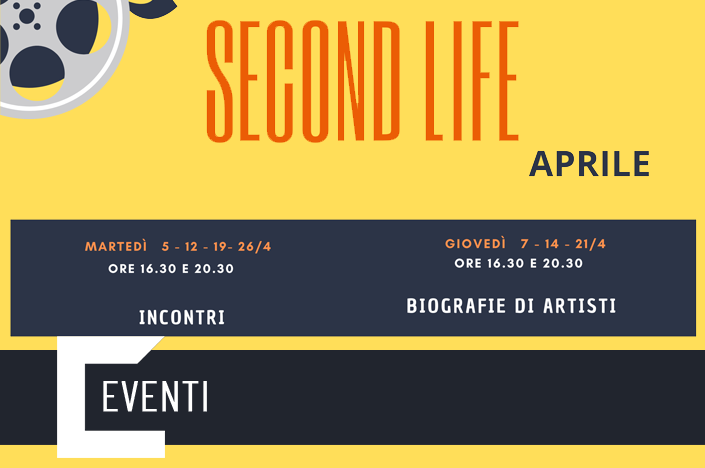 SECOND LIFE
APRILE

MARTEDÌ 5 - 12 - 19- 26/4
ORE 16.30 E 20.30

INCONTRI

GIOVEDÌ 7 - 14 - 21/4
ORE 16.30 E 20.30

BIOGRAFIE DI ARTISTI

EVENTI